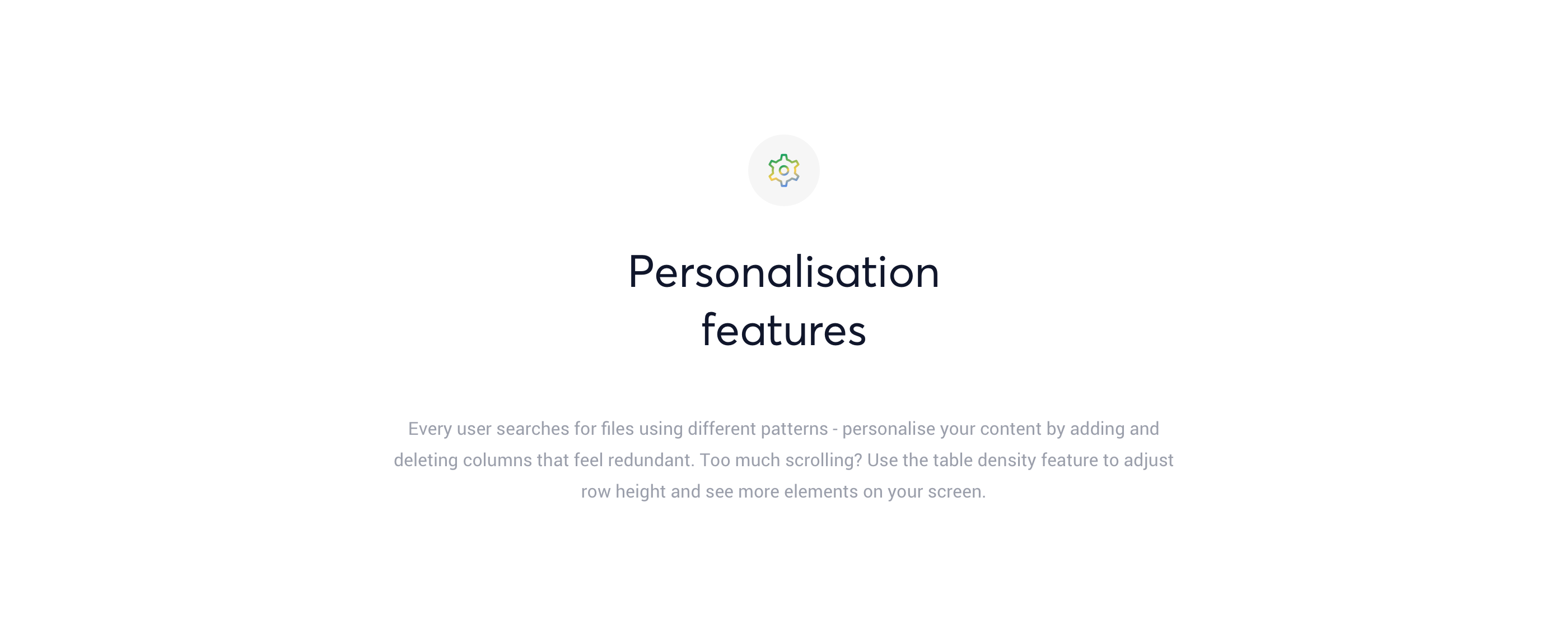 Personalisation features

Every user searches for files using different patterns - personalise your content by adding and deleting columns that feel redundant. Too much scrolling? Use the table density feature to adjust row height and see more elements on your screen.